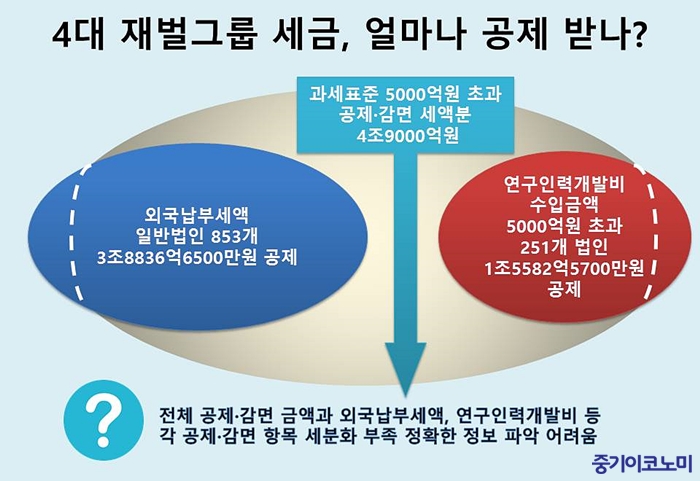 4대 재벌그룹 세금, 얼마나 공제 받나?

과세표준 5000억원 초과
공제·감면 세액분
4조9000억원

외국납부세액
일반법인 853개
3조8836억6500만원 공제

연구인력개발비
수입금액
5000억원 초과
251개 법인
1조5582억5700만원
공제

?

전체 공제·감면 금액과 외국납부세액, 연구인력개발비 등
각 공제·감면 항목 세분화 부족 정확한 정보 파악 어려움

중기이코노미